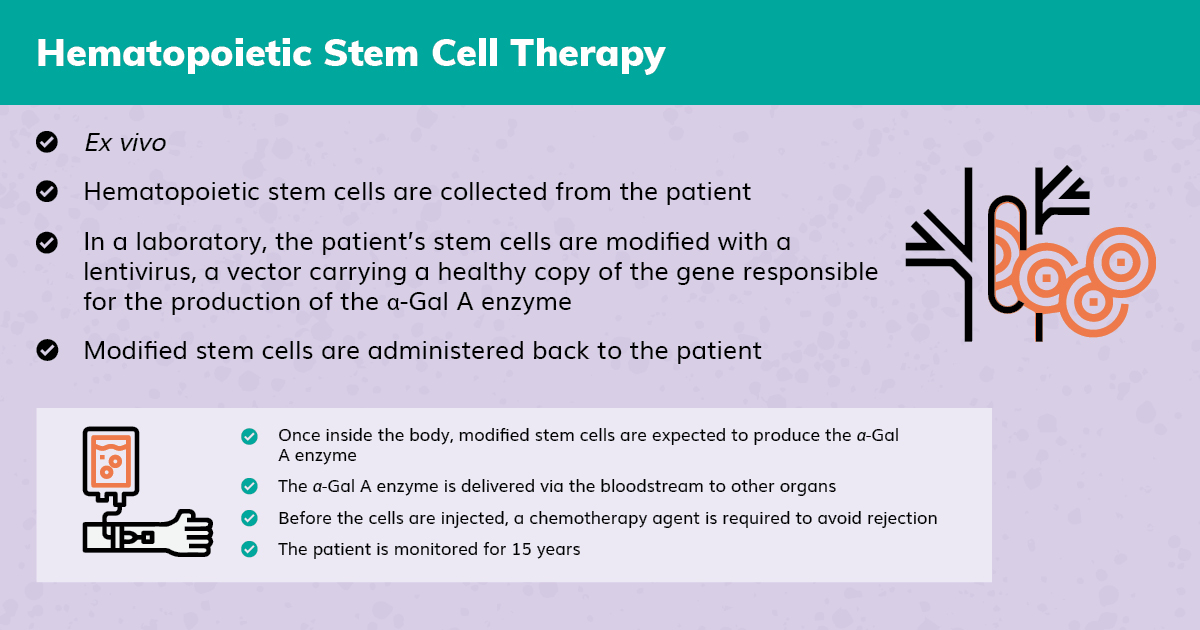 Hematopoietic Stem Cell Therapy

Ex vivo

Hematopoietic stem cells are collected from the patient

In a laboratory, the patient's stem cells are modified with a lentivirus, a vector carrying a healthy copy of the gene responsible for the production of the α-Gal A enzyme

Modified stem cells are administered back to the patient

Once inside the body, modified stem cells are expected to produce the α-Gal A enzyme

The α-Gal A enzyme is delivered via the bloodstream to other organs

Before the cells are injected, a chemotherapy agent is required to avoid rejection

The patient is monitored for 15 years